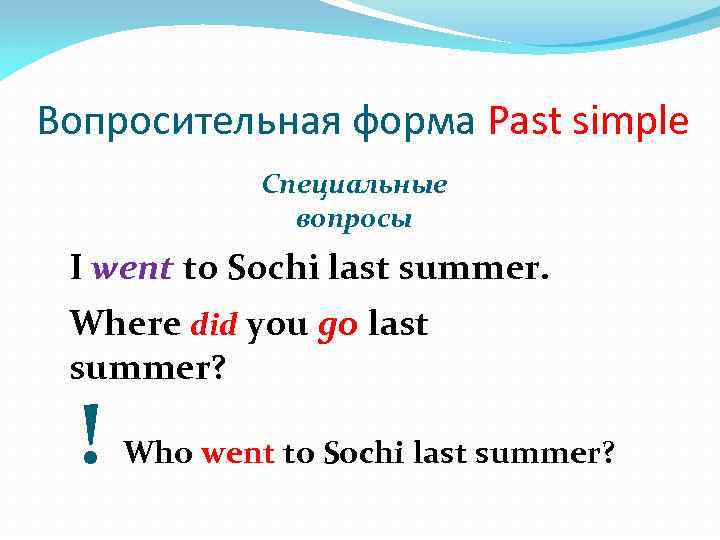 Вопросительная форма Past simple

Специальные вопросы

I went to Sochi last summer.

Where did you go last summer?

! Who went to Sochi last summer?